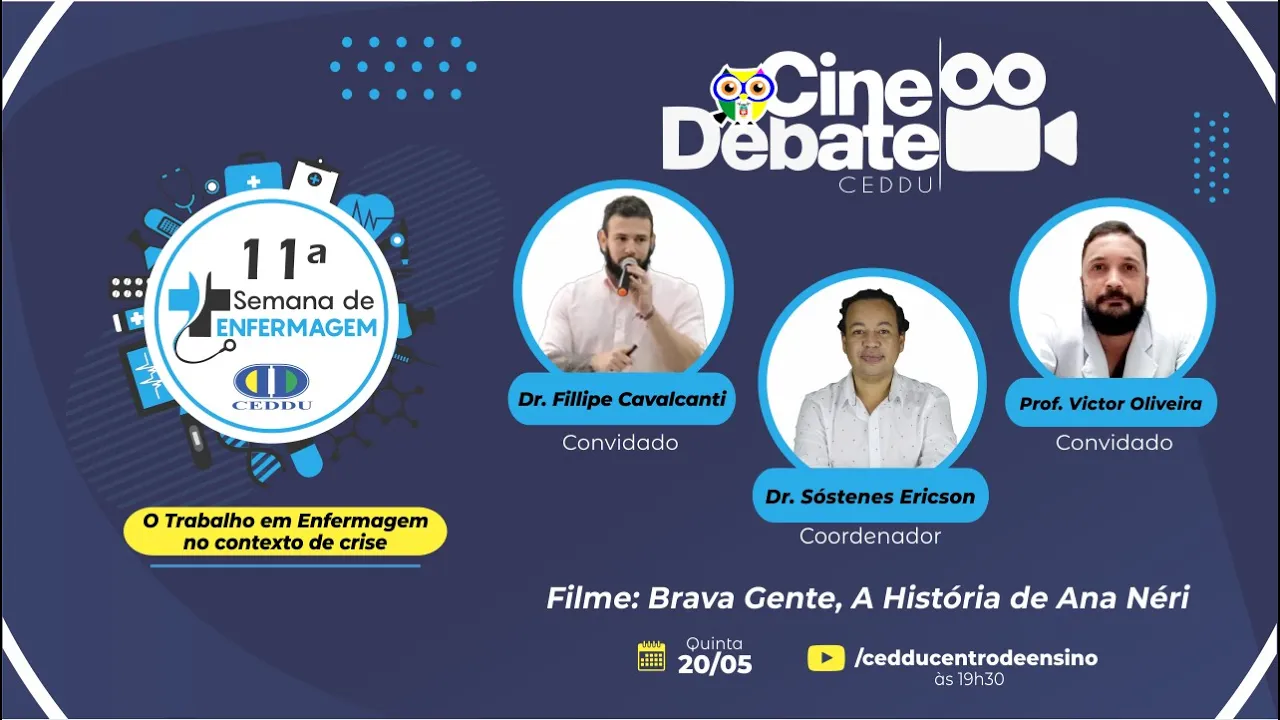 11ª Semana de ENFERMAGEM

CEDDU

O Trabalho em Enfermagem no contexto de crise

Cine Debate CEDDU

Dr. Fillipe Cavalcanti
Convidado

Dr. Sóstenes Ericson
Coordenador

Prof. Victor Oliveira
Convidado

Filme: Brava Gente, A História de Ana Néri

Quinta 20/05

/cedducentrodeensino
às 19h30